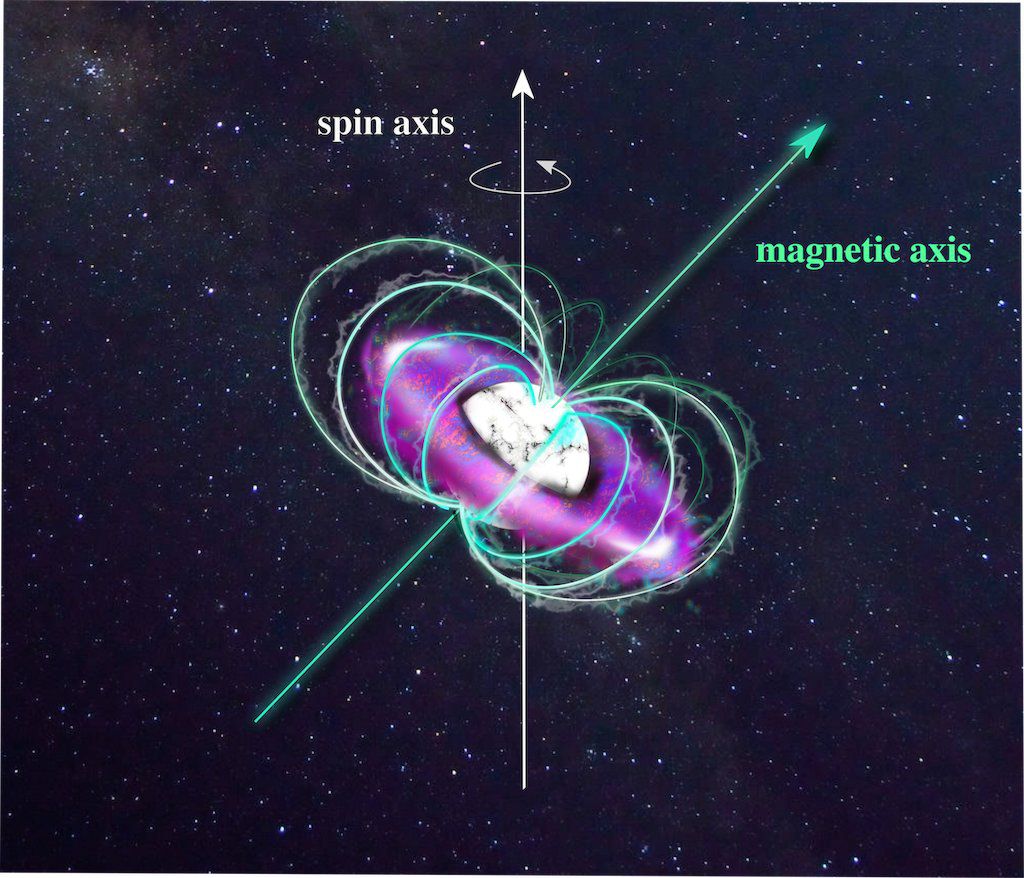 spin axis

magnetic axis